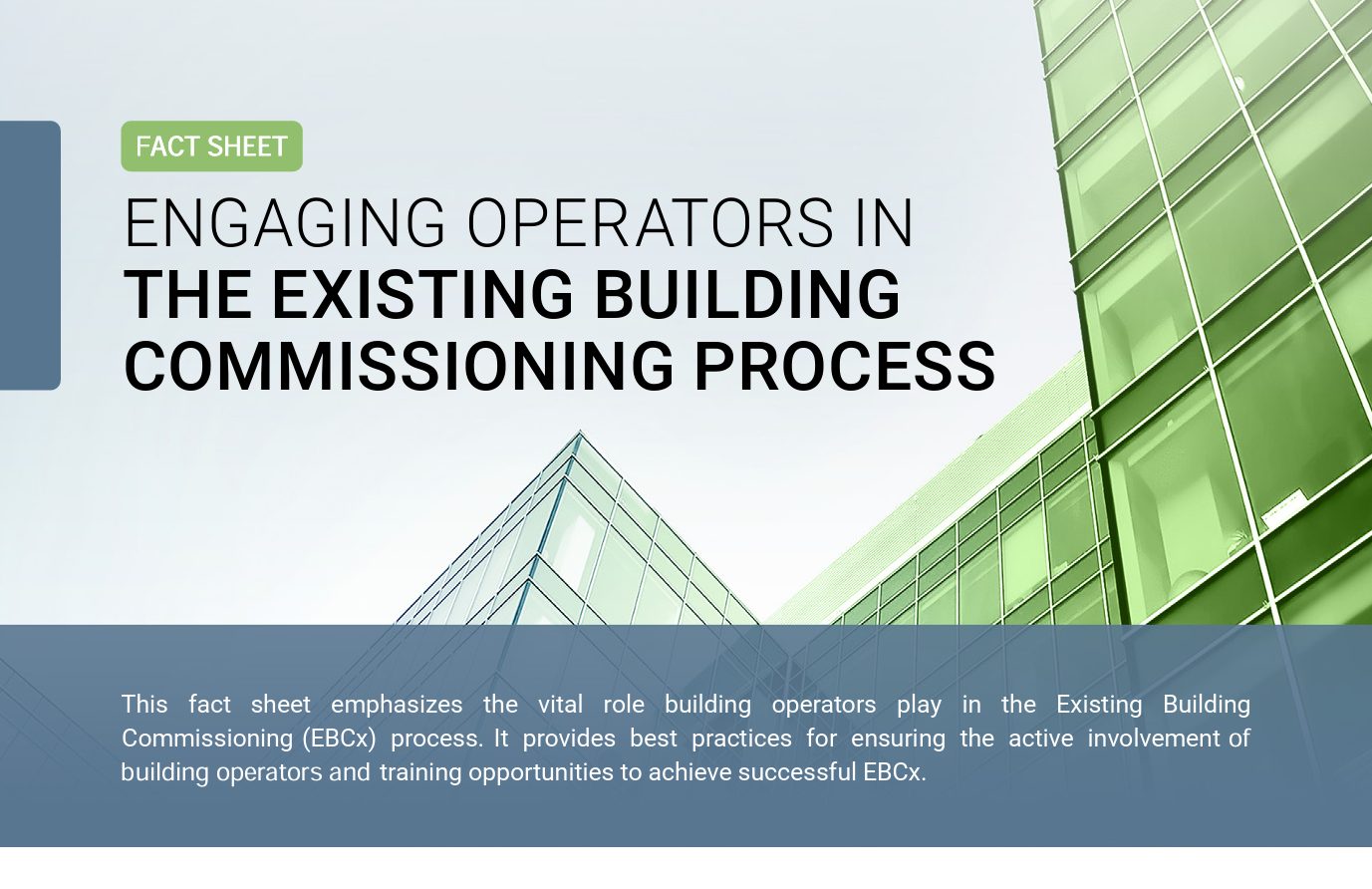 FACT SHEET

ENGAGING OPERATORS IN
THE EXISTING BUILDING COMMISSIONING PROCESS

This fact sheet emphasizes the vital role building operators play in the Existing Building Commissioning (EBCx) process. It provides best practices for ensuring the active involvement of building operators and training opportunities to achieve successful EBCx.